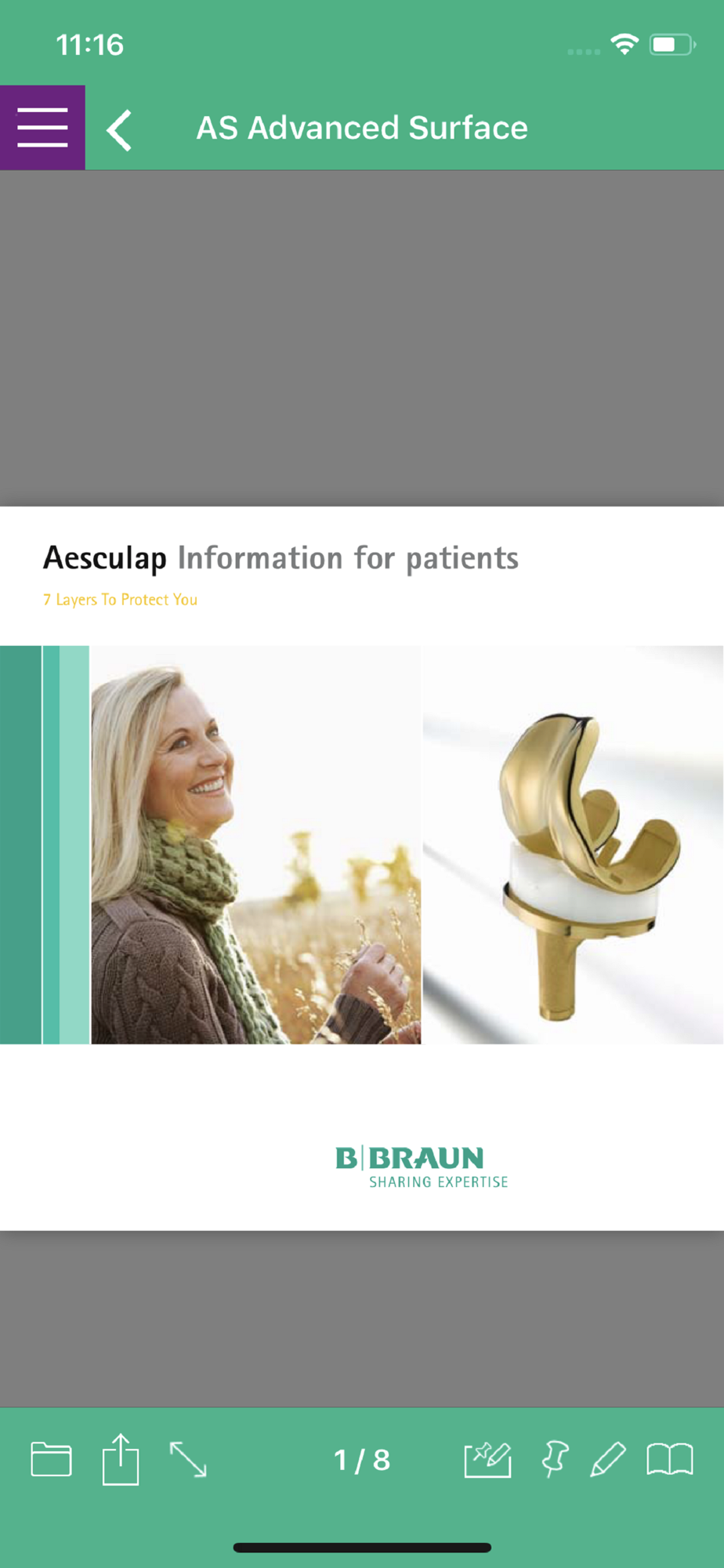 11:16

AS Advanced Surface

Aesculap Information for patients

7 Layers To Protect You

B|BRAUN
SHARING EXPERTISE

1 / 8